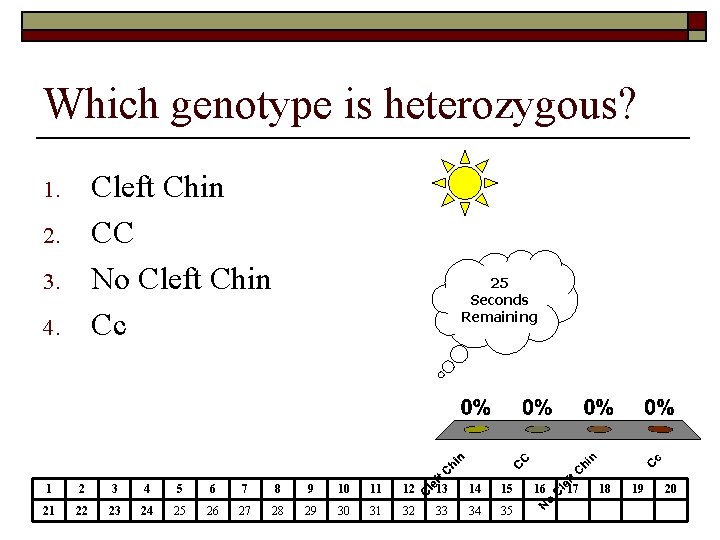 Which genotype is heterozygous?

1. Cleft Chin
2. CC
3. No Cleft Chin
4. Cc

25 Seconds Remaining

0% 0% 0% 0%

Cleft Chin CC No Cleft Chin Cc

| 1 | 2 | 3 | 4 | 5 | 6 | 7 | 8 | 9 | 10 | 11 | 12 | 13 | 14 | 15 | 16 | 17 | 18 | 19 | 20 |
|---|---|---|---|---|---|---|---|---|---|---|---|---|---|---|---|---|---|---|---|
| 21 | 22 | 23 | 24 | 25 | 26 | 27 | 28 | 29 | 30 | 31 | 32 | 33 | 34 | 35 | | | | | |